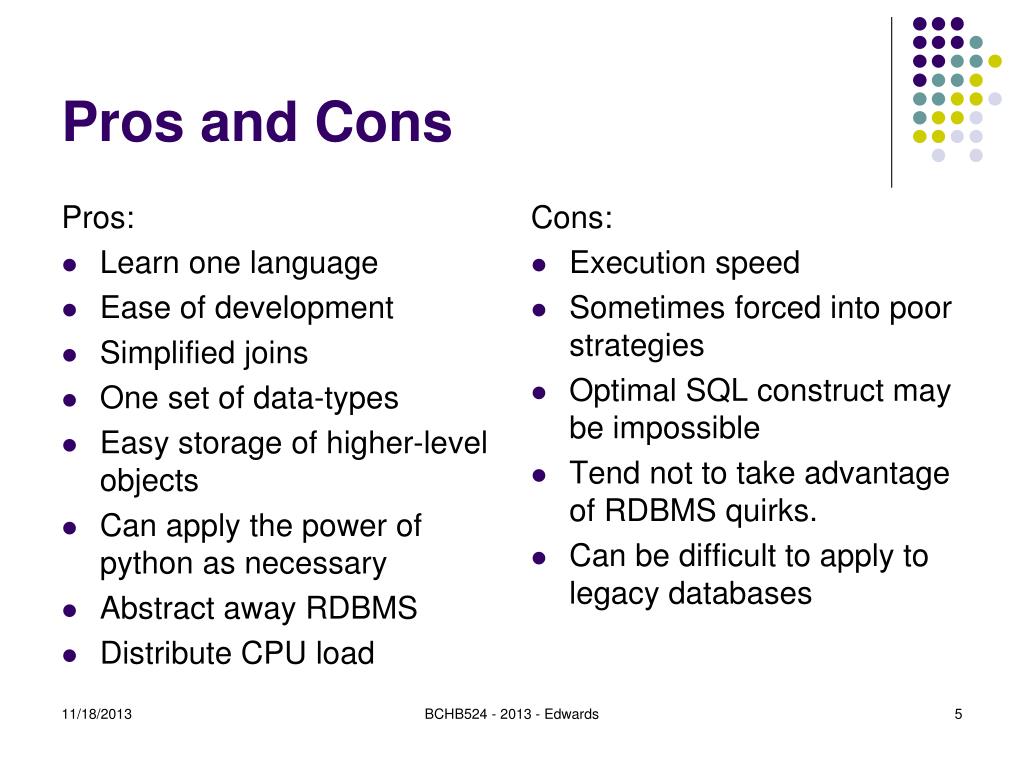 Pros and Cons

Pros:
- Learn one language
- Ease of development
- Simplified joins
- One set of data-types
- Easy storage of higher-level objects
- Can apply the power of python as necessary
- Abstract away RDBMS
- Distribute CPU load

Cons:
- Execution speed
- Sometimes forced into poor strategies
- Optimal SQL construct may be impossible
- Tend not to take advantage of RDBMS quirks.
- Can be difficult to apply to legacy databases

11/18/2013

BCHB524 - 2013 - Edwards

5